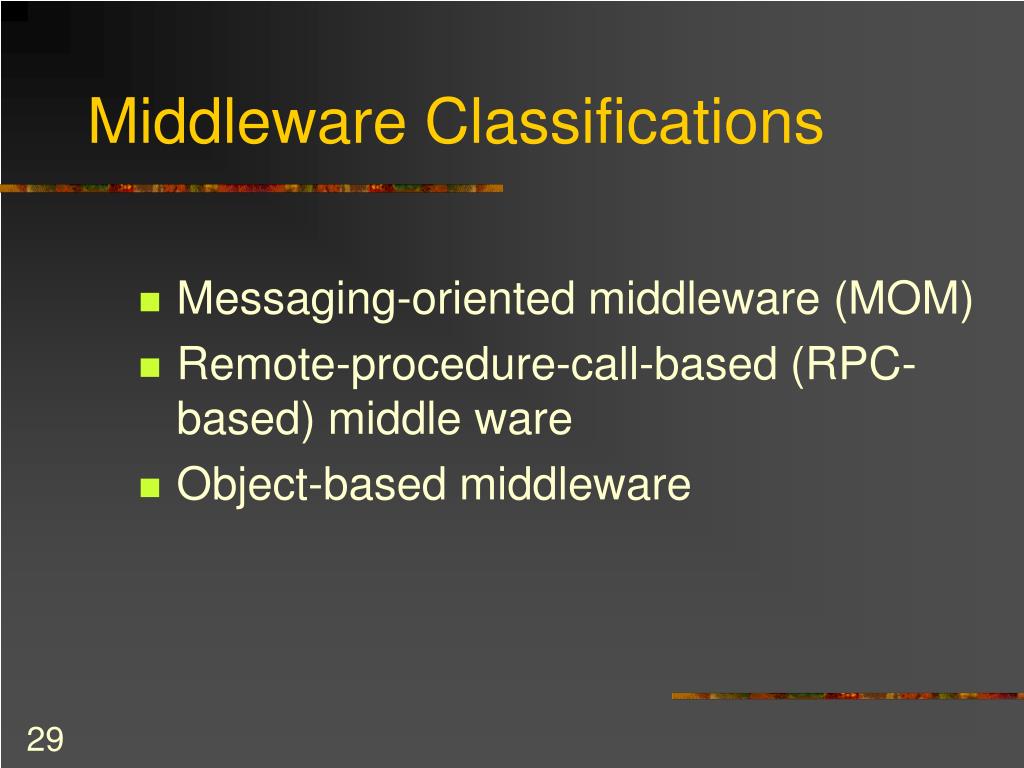 Middleware Classifications

- Messaging-oriented middleware (MOM)
- Remote-procedure-call-based (RPC-based) middle ware
- Object-based middleware

29